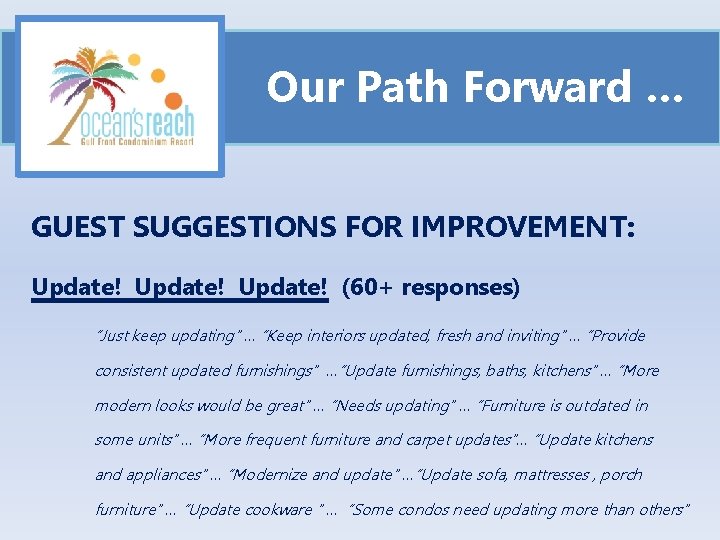 ocean's reach
Gulf Front Condominium Resort

Our Path Forward …

GUEST SUGGESTIONS FOR IMPROVEMENT:

Update! Update! Update! (60+ responses)

"Just keep updating" … "Keep interiors updated, fresh and inviting" … "Provide consistent updated furnishings" …"Update furnishings, baths, kitchens" … "More modern looks would be great" … "Needs updating" … "Furniture is outdated in some units" … "More frequent furniture and carpet updates"… "Update kitchens and appliances" … "Modernize and update" …"Update sofa, mattresses , porch furniture" … "Update cookware " … "Some condos need updating more than others"